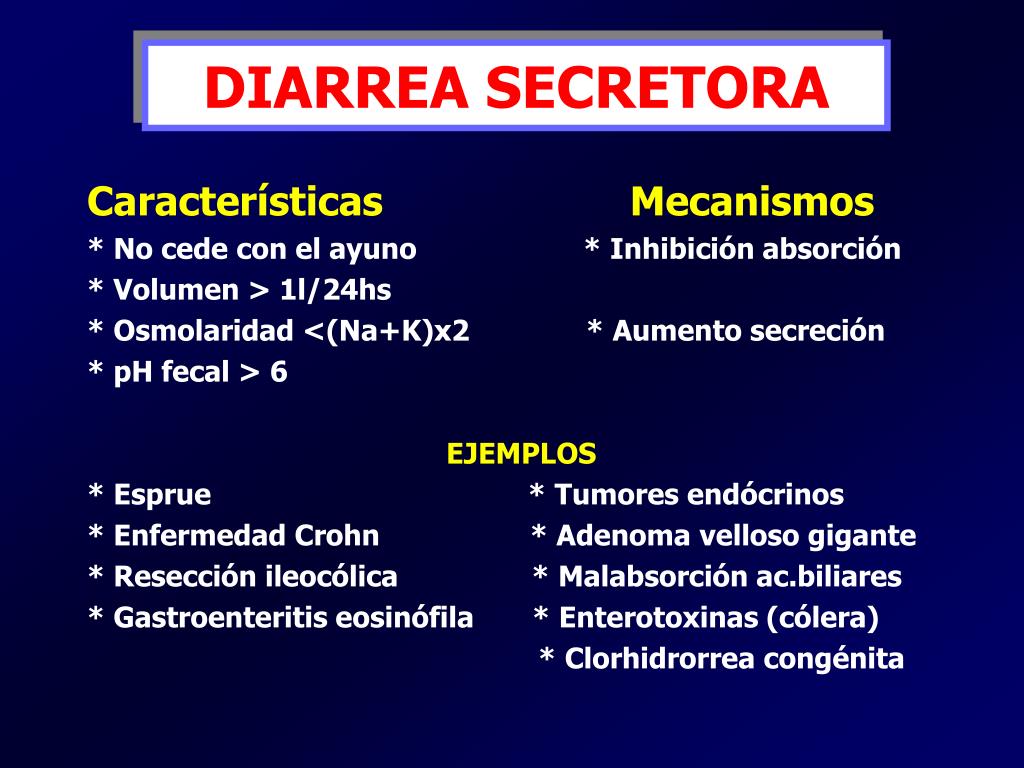 DIARREA SECRETORA

Características
* No cede con el ayuno
* Volumen > 1l/24hs
* Osmolaridad <(Na+K)x2
* pH fecal > 6

Mecanismos
* Inhibición absorción
* Aumento secreción

EJEMPLOS

* Esprue
* Enfermedad Crohn
* Resección ileocólica
* Gastroenteritis eosinófila

* Tumores endócrinos
* Adenoma velloso gigante
* Malabsorción ac.biliares
* Enterotoxinas (cólera)
* Clorhidrorrea congénita